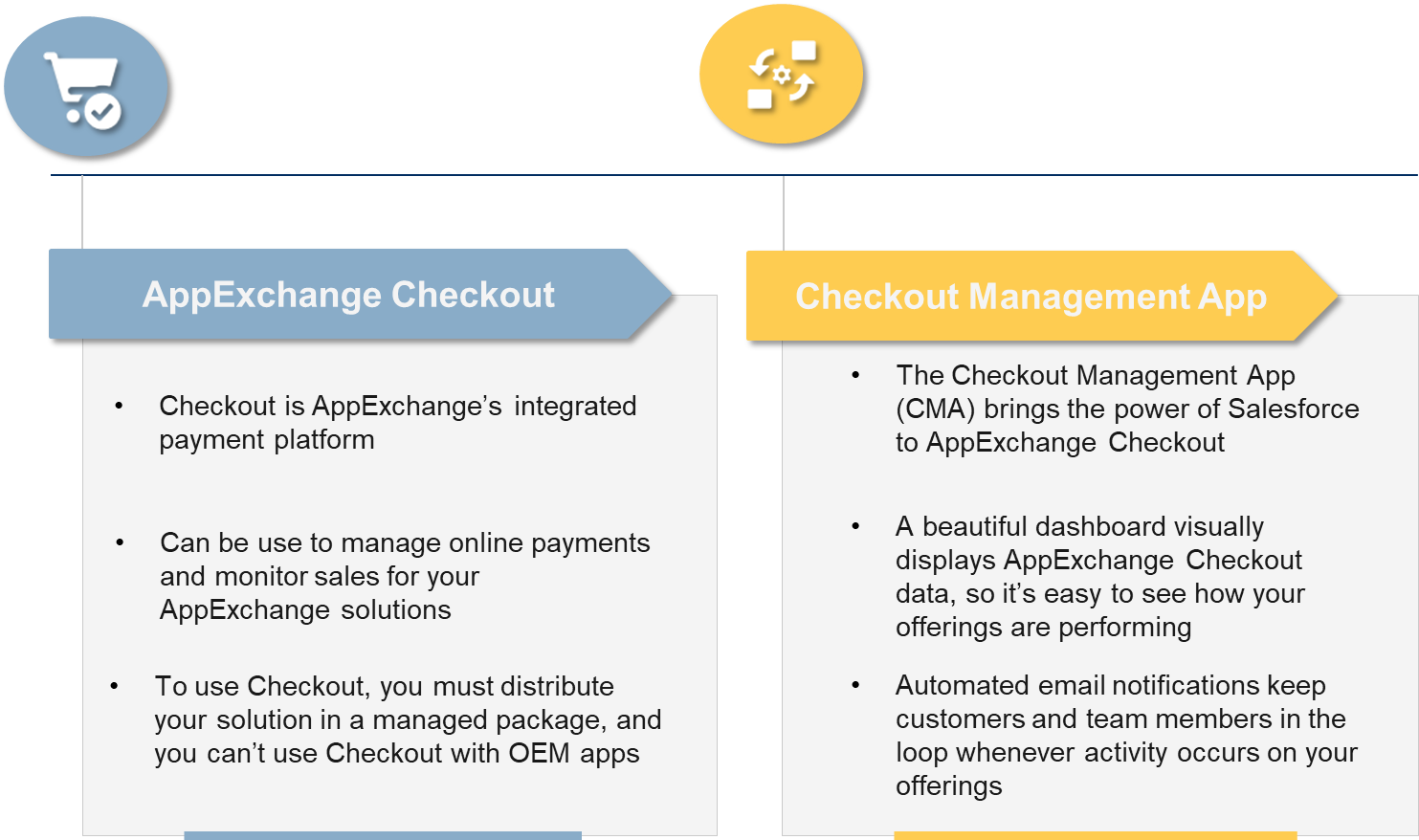 AppExchange Checkout

• Checkout is AppExchange's integrated payment platform

• Can be use to manage online payments and monitor sales for your AppExchange solutions

• To use Checkout, you must distribute your solution in a managed package, and you can't use Checkout with OEM apps

Checkout Management App

• The Checkout Management App (CMA) brings the power of Salesforce to AppExchange Checkout

• A beautiful dashboard visually displays AppExchange Checkout data, so it's easy to see how your offerings are performing

• Automated email notifications keep customers and team members in the loop whenever activity occurs on your offerings